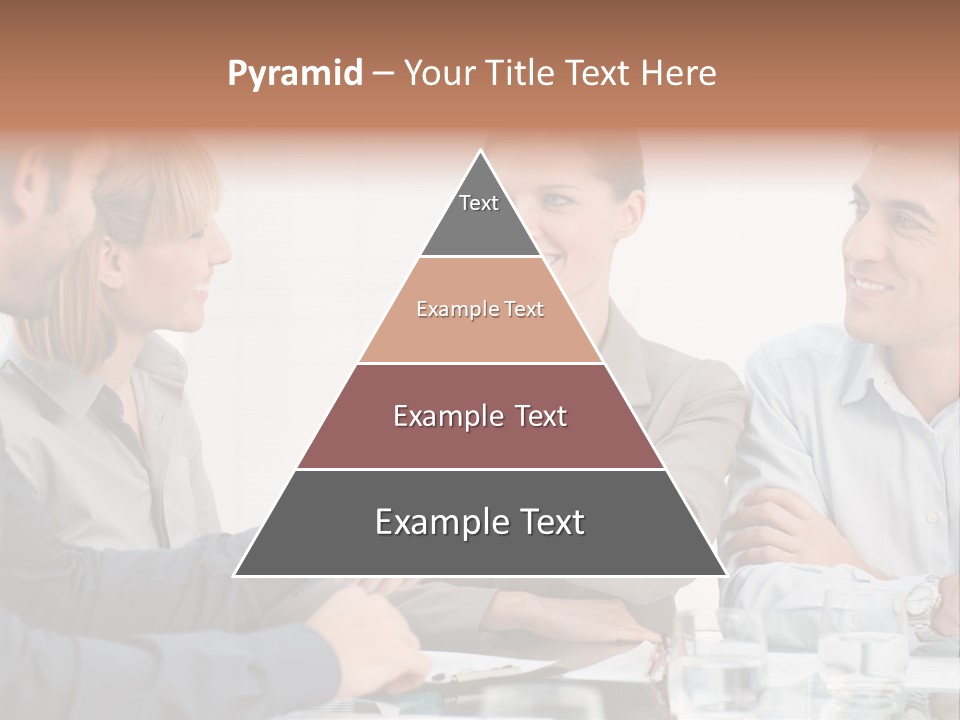 Pyramid – Your Title Text Here

Text

Example Text

Example Text

Example Text